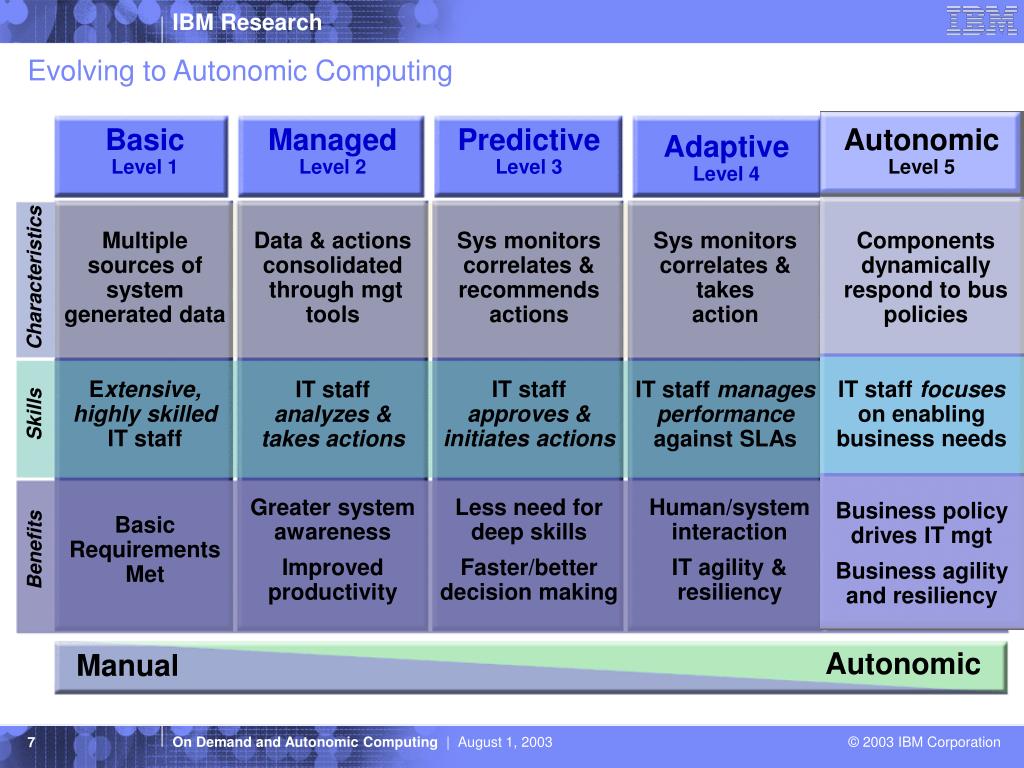 IBM Research

IBM

Evolving to Autonomic Computing

| | Basic Level 1 | Managed Level 2 | Predictive Level 3 | Adaptive Level 4 | Autonomic Level 5 |
|---|---|---|---|---|---|
| Characteristics | Multiple sources of system generated data | Data & actions consolidated through mgt tools | Sys monitors correlates & recommends actions | Sys monitors correlates & takes action | Components dynamically respond to bus policies |
| Skills | Extensive, highly skilled IT staff | IT staff analyzes & takes actions | IT staff approves & initiates actions | IT staff manages performance against SLAs | IT staff focuses on enabling business needs |
| Benefits | Basic Requirements Met | Greater system awareness Improved productivity | Less need for deep skills Faster/better decision making | Human/system interaction IT agility & resiliency | Business policy drives IT mgt Business agility and resiliency |

Manual

Autonomic

7

On Demand and Autonomic Computing | August 1, 2003

© 2003 IBM Corporation